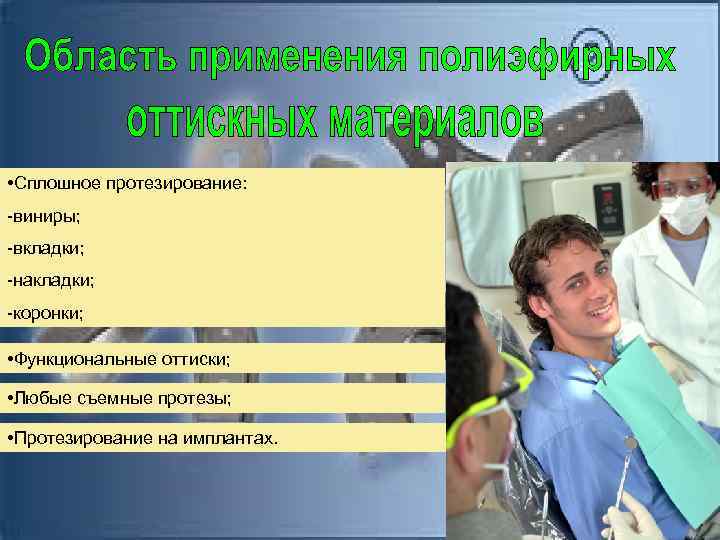 Область применения полиэфирных оттискных материалов

•Сплошное протезирование:
-виниры;
-вкладки;
-накладки;
-коронки;

•Функциональные оттиски;

•Любые съемные протезы;

•Протезирование на имплантах.